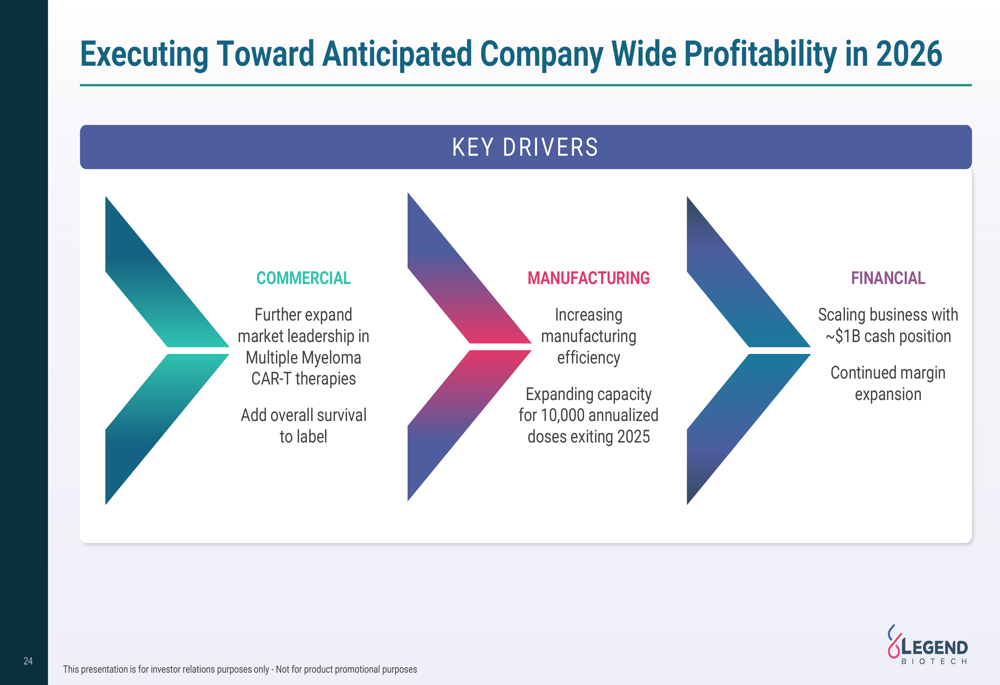 Executing Toward Anticipated Company Wide Profitability in 2026

KEY DRIVERS

COMMERCIAL

Further expand market leadership in Multiple Myeloma CAR-T therapies

Add overall survival to label

MANUFACTURING

Increasing manufacturing efficiency

Expanding capacity for 10,000 annualized doses exiting 2025

FINANCIAL

Scaling business with ~$1B cash position

Continued margin expansion

24

This presentation is for investor relations purposes only - Not for product promotional purposes

LEGEND BIOTECH